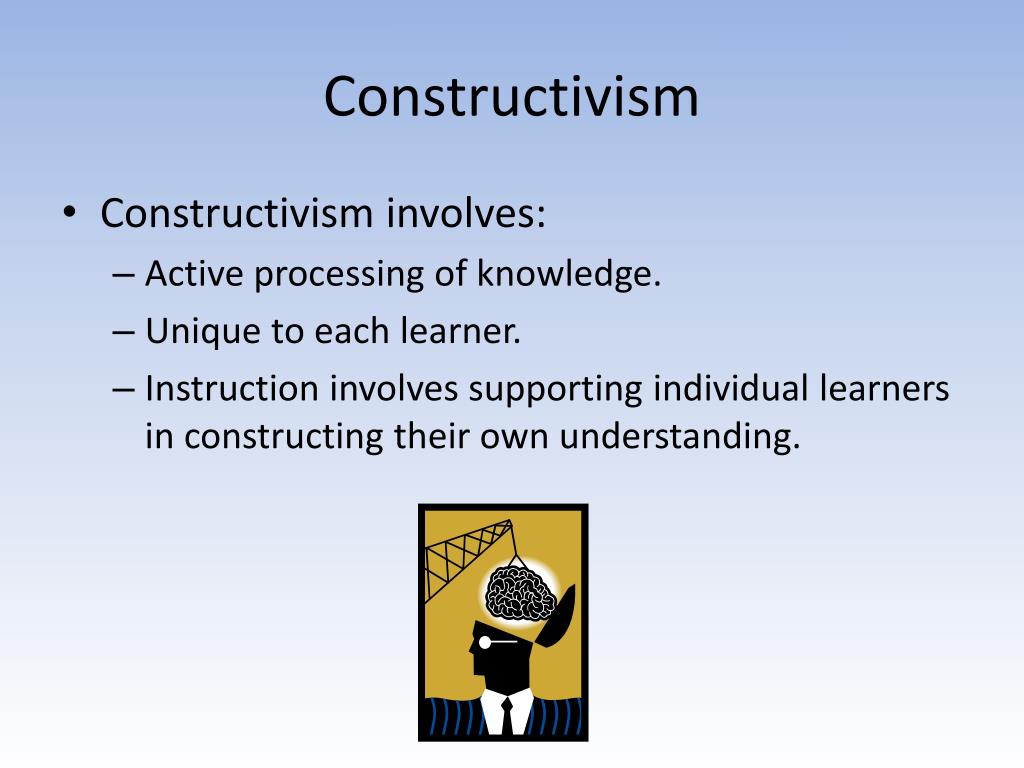 Constructivism

• Constructivism involves:
  – Active processing of knowledge.
  – Unique to each learner.
  – Instruction involves supporting individual learners in constructing their own understanding.